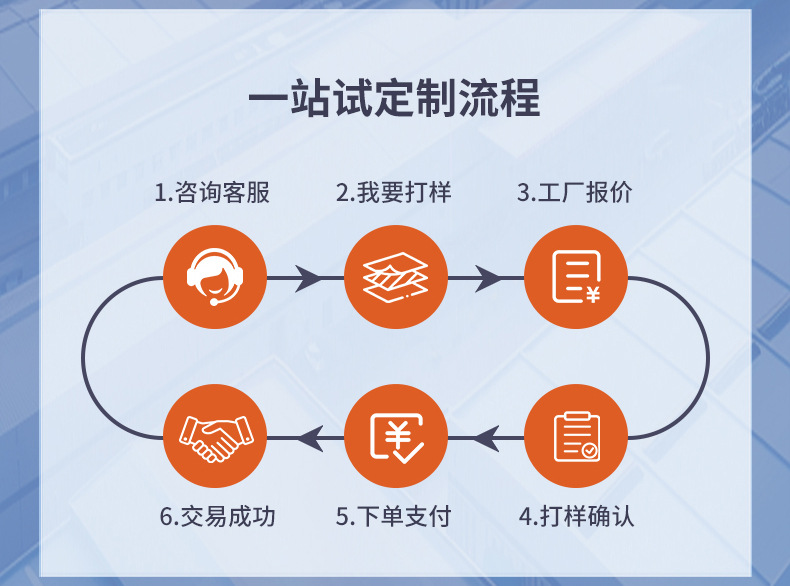 一站试定制流程

1.咨询客服

2.我要打样

3.工厂报价

4.打样确认

5.下单支付

6.交易成功